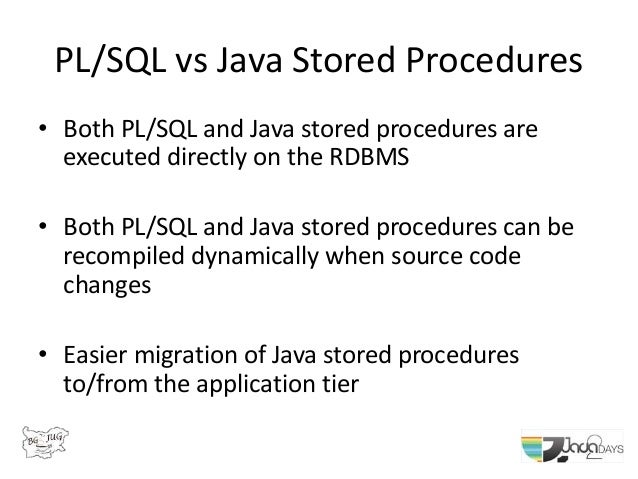 PL/SQL vs Java Stored Procedures

• Both PL/SQL and Java stored procedures are executed directly on the RDBMS

• Both PL/SQL and Java stored procedures can be recompiled dynamically when source code changes

• Easier migration of Java stored procedures to/from the application tier

BG JUG

Java2DAYS